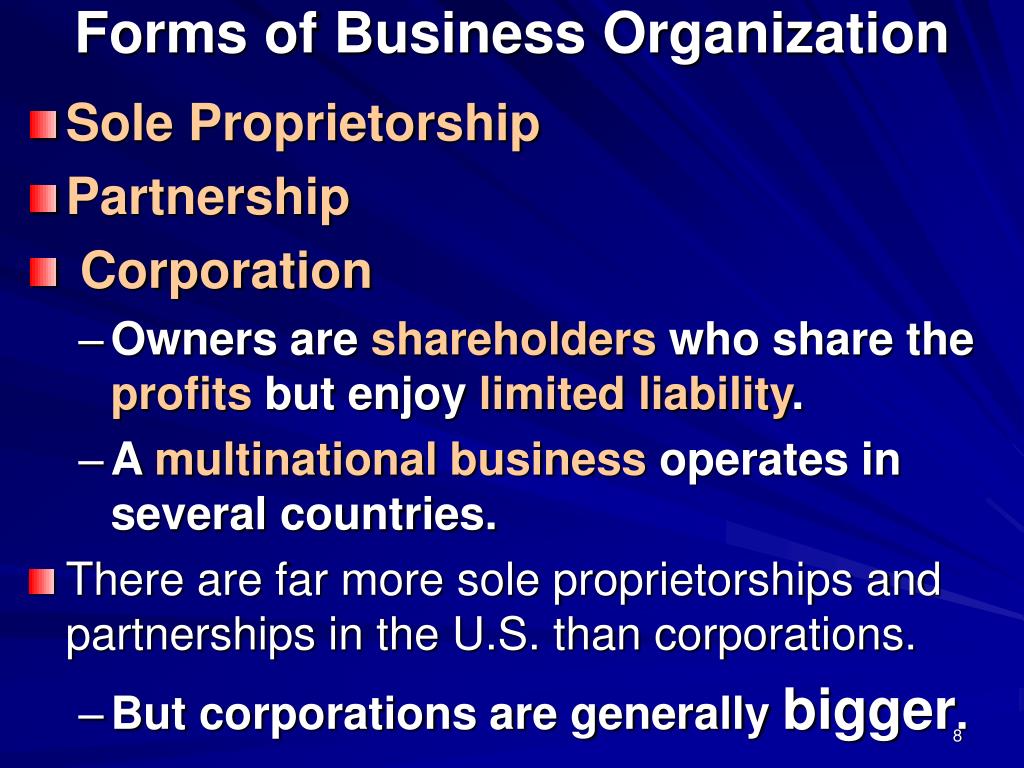 Forms of Business Organization

Sole Proprietorship

Partnership

Corporation

– Owners are shareholders who share the profits but enjoy limited liability.

– A multinational business operates in several countries.

There are far more sole proprietorships and partnerships in the U.S. than corporations.

– But corporations are generally bigger.

8